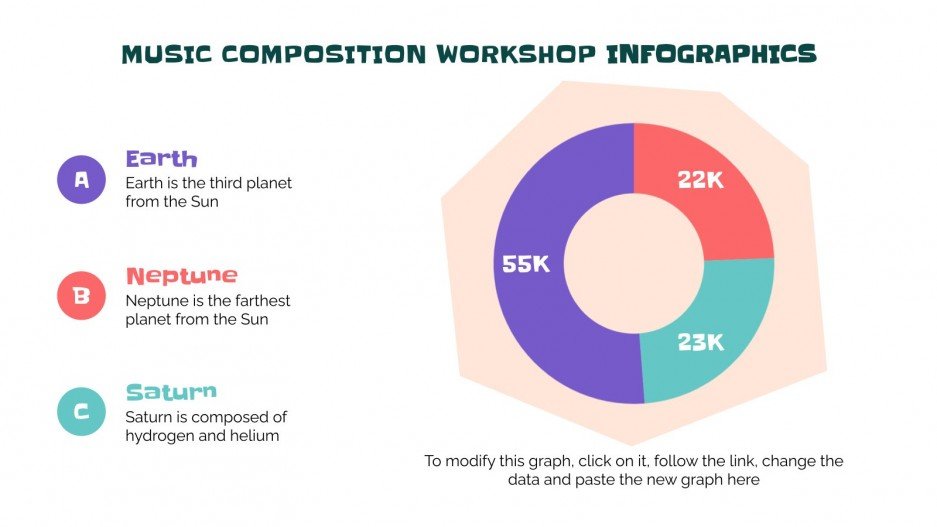 MUSIC COMPOSITION WORKSHOP INFOGRAPHICS

A
Earth
Earth is the third planet from the Sun

B
Neptune
Neptune is the farthest planet from the Sun

C
Saturn
Saturn is composed of hydrogen and helium

22K
55K
23K

To modify this graph, click on it, follow the link, change the data and paste the new graph here